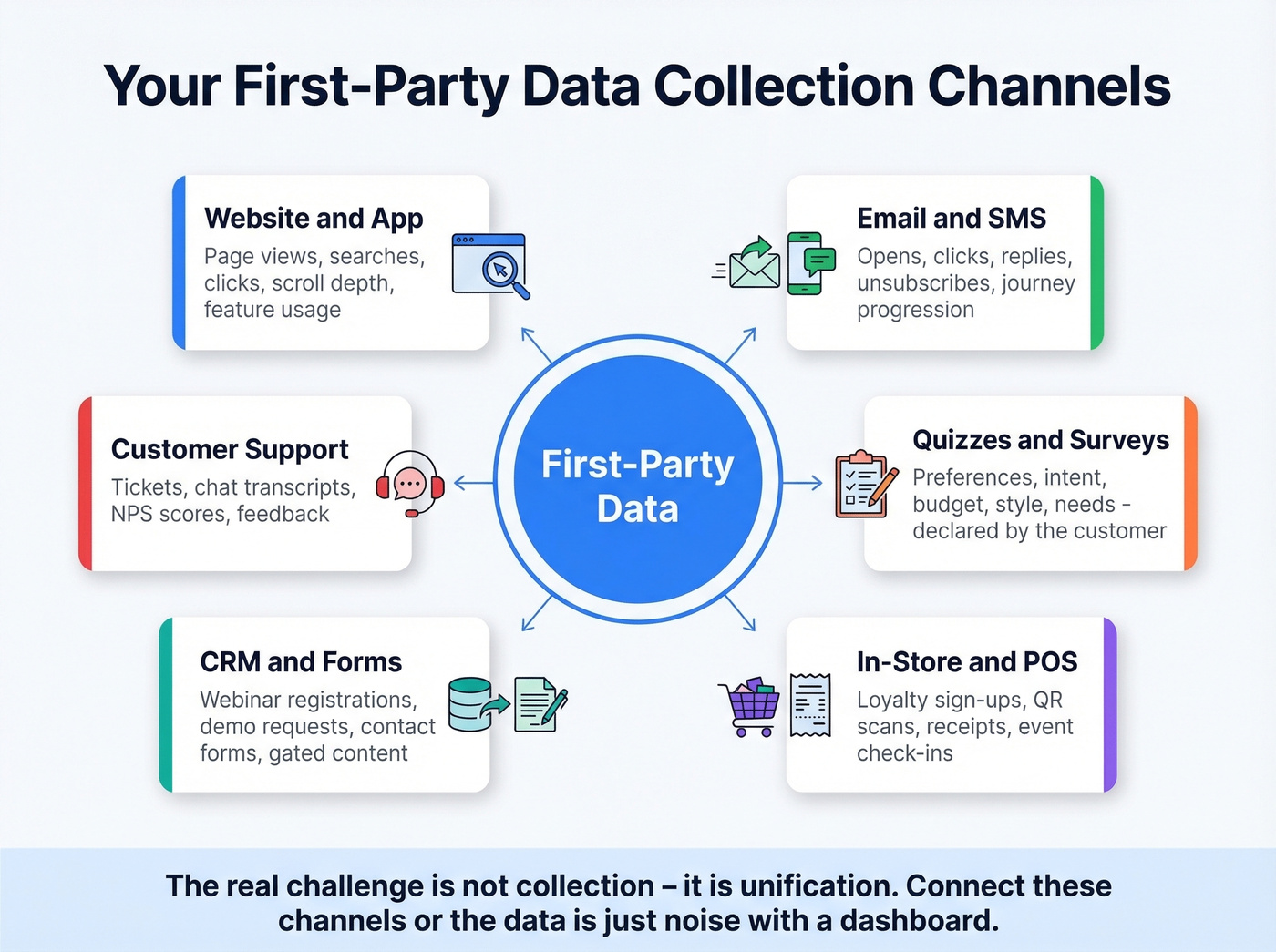 Your First-Party Data Collection Channels

Website and App
Page views, searches, clicks, scroll depth, feature usage

Email and SMS
Opens, clicks, replies, unsubscribes, journey progression

Customer Support
Tickets, chat transcripts, NPS scores, feedback

First-Party Data

Quizzes and Surveys
Preferences, intent, budget, style, needs - declared by the customer

CRM and Forms
Webinar registrations, demo requests, contact forms, gated content

In-Store and POS
Loyalty sign-ups, QR scans, receipts, event check-ins

The real challenge is not collection – it is unification. Connect these channels or the data is just noise with a dashboard.